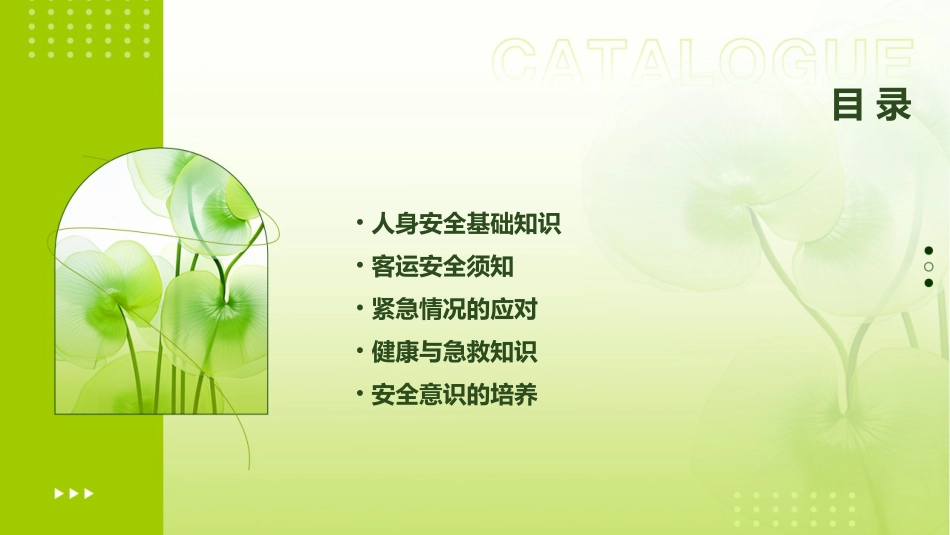 CATALOGUE
目录

• 人身安全基础知识
• 客运安全须知
• 紧急情况的应对
• 健康与急救知识
• 安全意识的培养